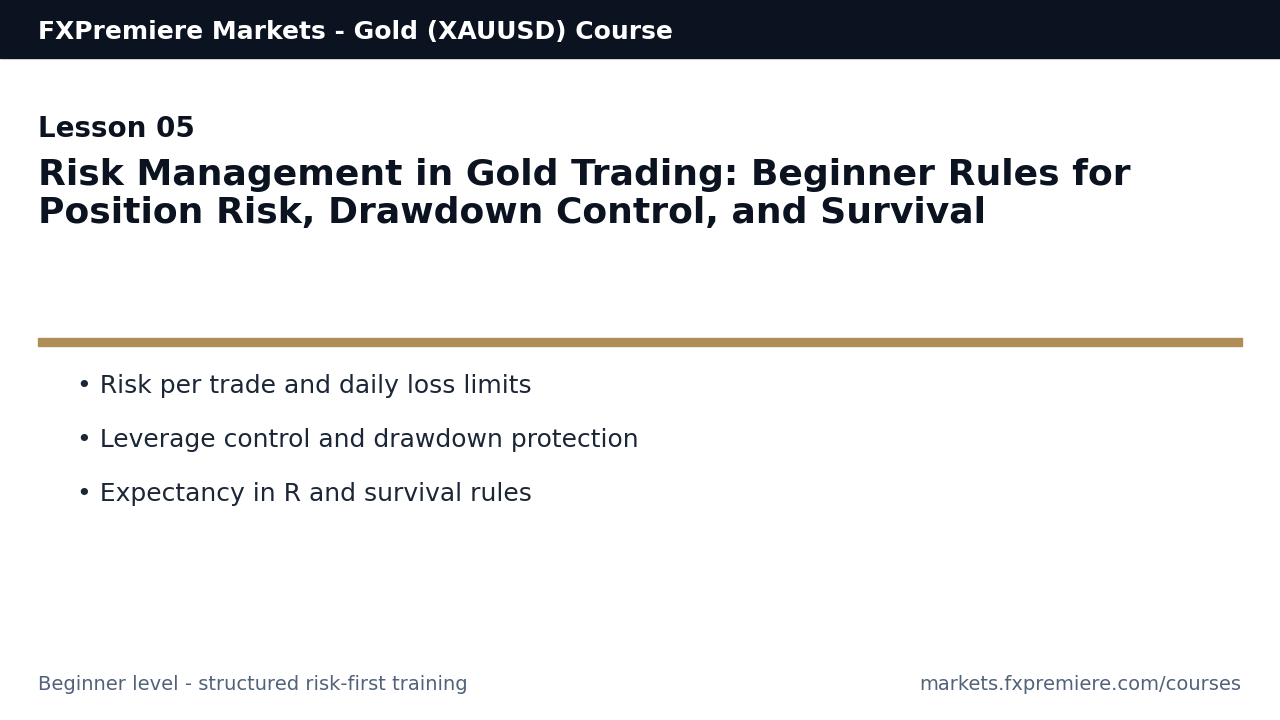 FXPremiere Markets - Gold (XAUUSD) Course

Lesson 05

Risk Management in Gold Trading: Beginner Rules for Position Risk, Drawdown Control, and Survival

• Risk per trade and daily loss limits

• Leverage control and drawdown protection

• Expectancy in R and survival rules

Beginner level - structured risk-first training

markets.fxpremiere.com/courses